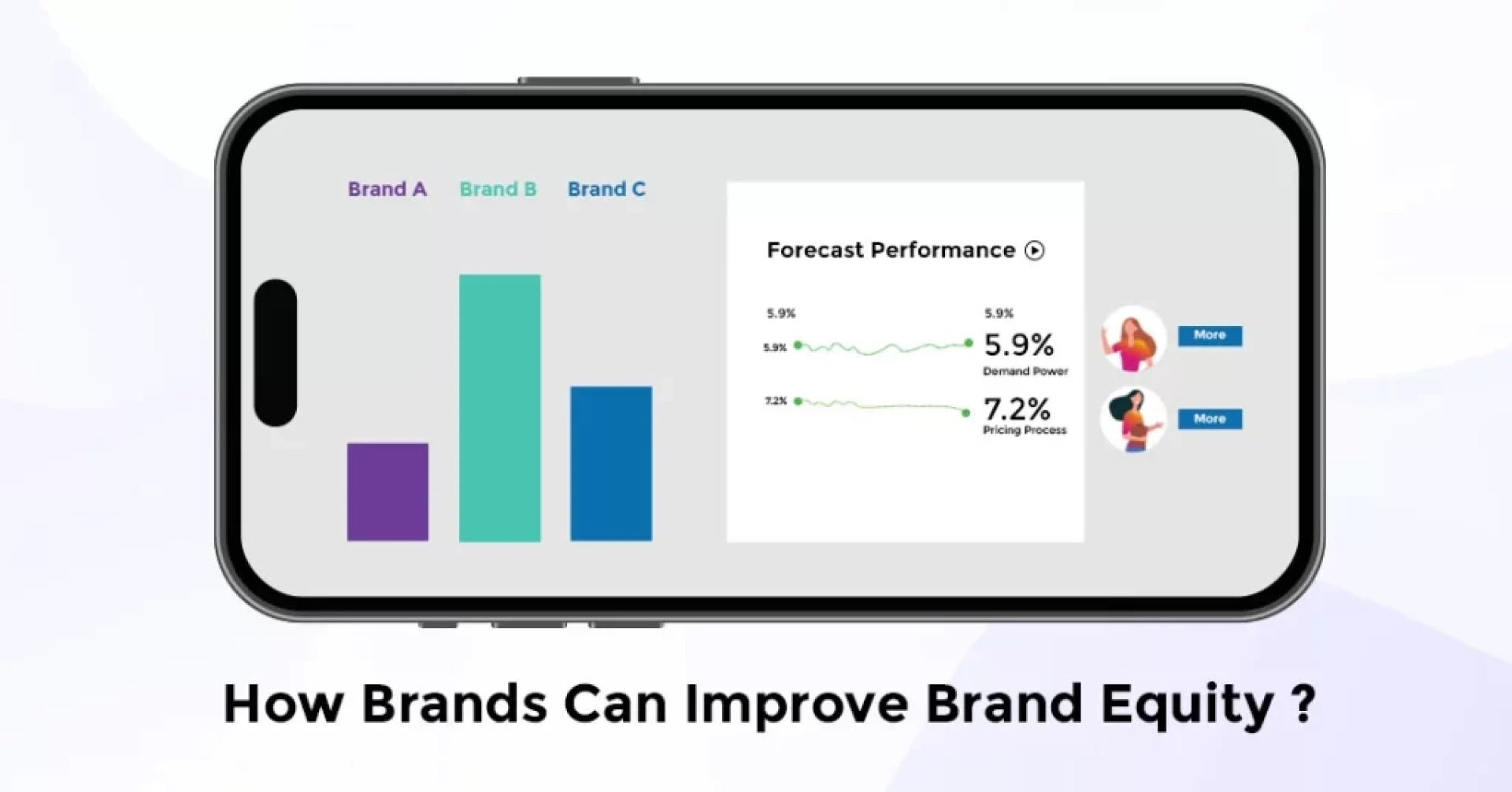 Brand A Brand B Brand C

Forecast Performance

5.9%

5.9%

5.9%

5.9%

Demand Power

7.2%

7.2%

Pricing Process

More

More

How Brands Can Improve Brand Equity ?